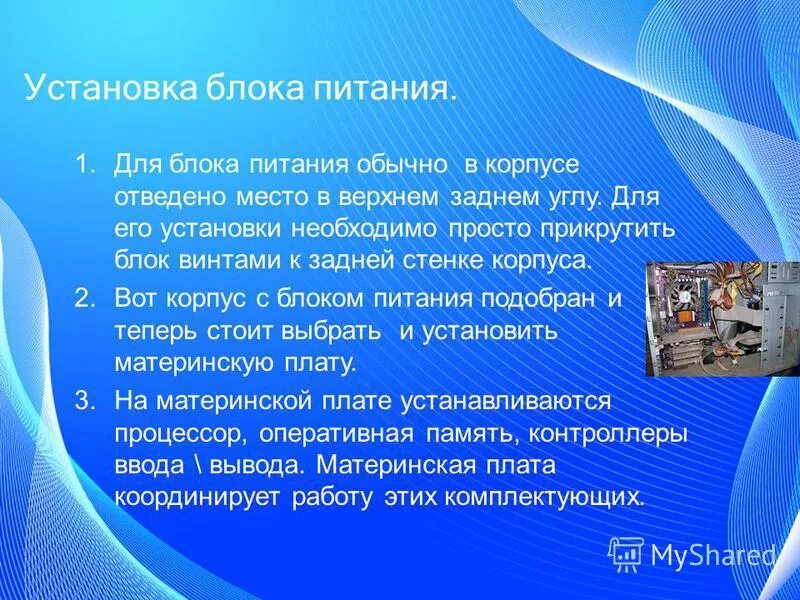 Установка блока питания.

1. Для блока питания обычно в корпусе отведено место в верхнем заднем углу. Для его установки необходимо просто прикрутить блок винтами к задней стенке корпуса.
2. Вот корпус с блоком питания подобран и теперь стоит выбрать и установить материнскую плату.
3. На материнской плате устанавливаются процессор, оперативная память, контроллеры ввода \ вывода. Материнская плата координирует работу этих комплектующих.

MyShared